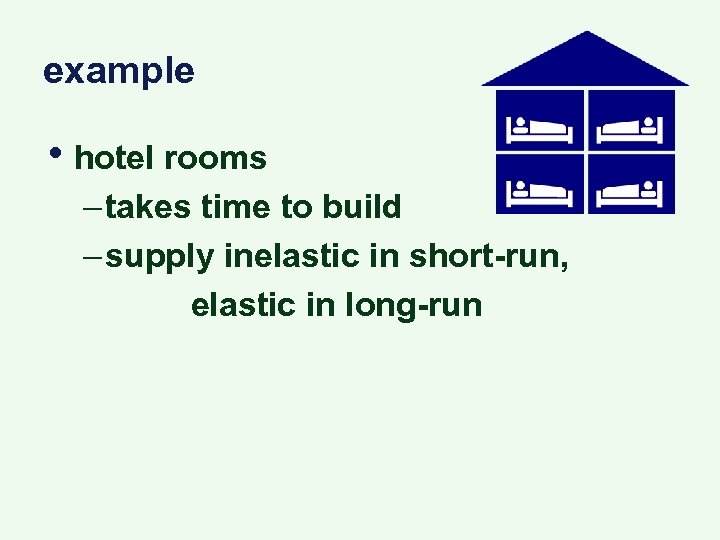 example

• hotel rooms

– takes time to build

– supply inelastic in short-run, elastic in long-run